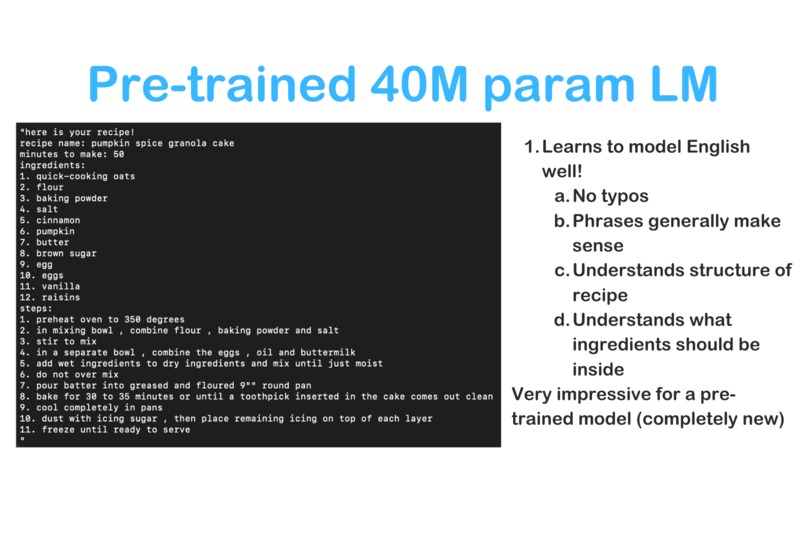 Pre-trained 40M param LM

"here is your recipe!
recipe name: pumpkin spice granola cake
minutes to make: 50
ingredients:
1. quick-cooking oats
2. flour
3. baking powder
4. salt
5. cinnamon
6. pumpkin
7. butter
8. brown sugar
9. egg
10. eggs
11. vanilla
12. raisins
steps:
1. preheat oven to 350 degrees
2. in mixing bowl , combine flour , baking powder and salt
3. stir to mix
4. in a separate bowl , combine the eggs , oil and buttermilk
5. add wet ingredients to dry ingredients and mix until just moist
6. do not over mix
7. pour batter into greased and floured 9"" round pan
8. bake for 30 to 35 minutes or until a toothpick inserted in the cake comes out clean
9. cool completely in pans
10. dust with icing sugar , then place remaining icing on top of each layer
11. freeze until ready to serve
"

1. Learns to model English well!
a. No typos
b. Phrases generally make sense
c. Understands structure of recipe
d. Understands what ingredients should be inside

Very impressive for a pre-trained model (completely new)